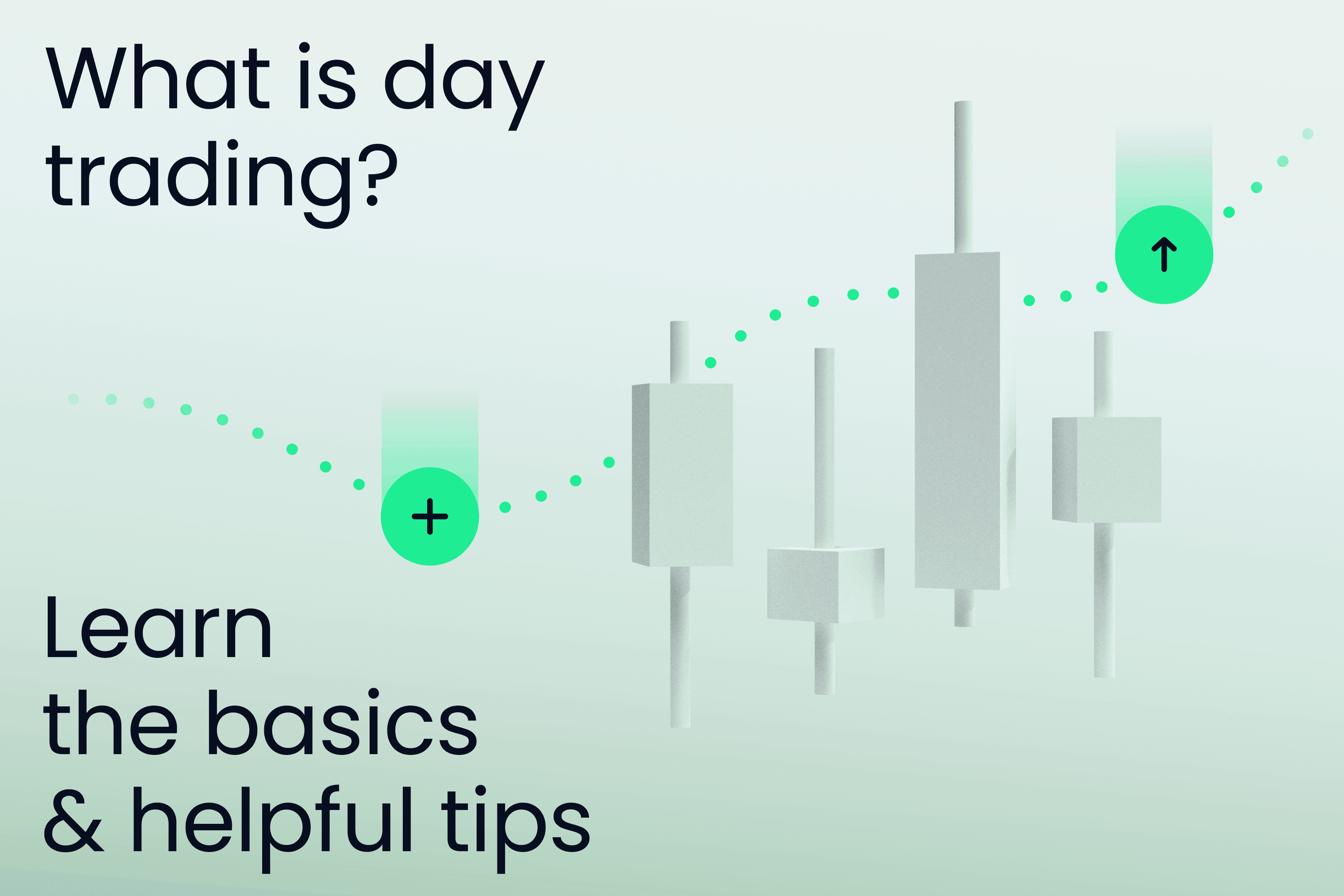 What is day trading?

+

↑

Learn the basics & helpful tips